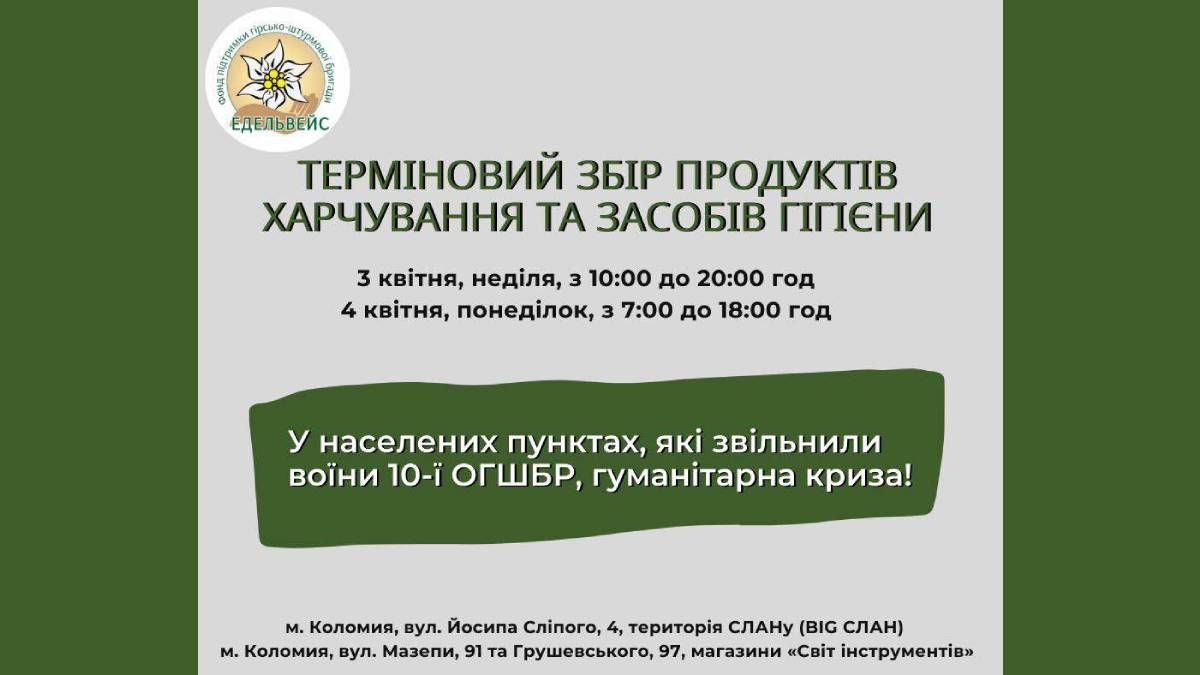 Фонд підтримки гірсько-штурмової бригади
ЕДЕЛЬВЕЙС

ТЕРМІНОВИЙ ЗБІР ПРОДУКТІВ ХАРЧУВАННЯ ТА ЗАСОБІВ ГІГІЄНИ

3 квітня, неділя, з 10:00 до 20:00 год
4 квітня, понеділок, з 7:00 до 18:00 год

У населених пунктах, які звільнили воїни 10-ї ОГШБР, гуманітарна криза!

м. Коломия, вул. Йосипа Сліпого, 4, територія СЛАНу (BIG СЛАН)
м. Коломия, вул. Мазепи, 91 та Грушевського, 97, магазини «Світ інструментів»